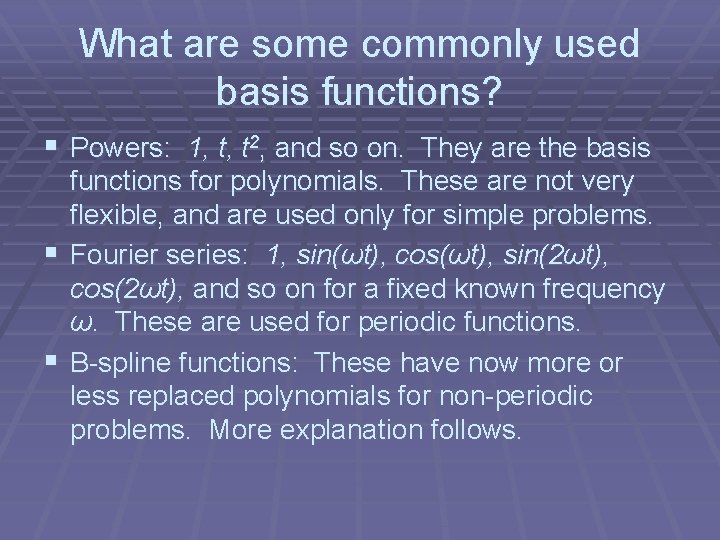 What are some commonly used basis functions?

▪ Powers: $1$, $t$, $t^2$, and so on. They are the basis functions for polynomials. These are not very flexible, and are used only for simple problems.

▪ Fourier series: $1$, $sin(\omega t)$, $cos(\omega t)$, $sin(2\omega t)$, $cos(2\omega t)$, and so on for a fixed known frequency $\omega$. These are used for periodic functions.

▪ B-spline functions: These have now more or less replaced polynomials for non-periodic problems. More explanation follows.